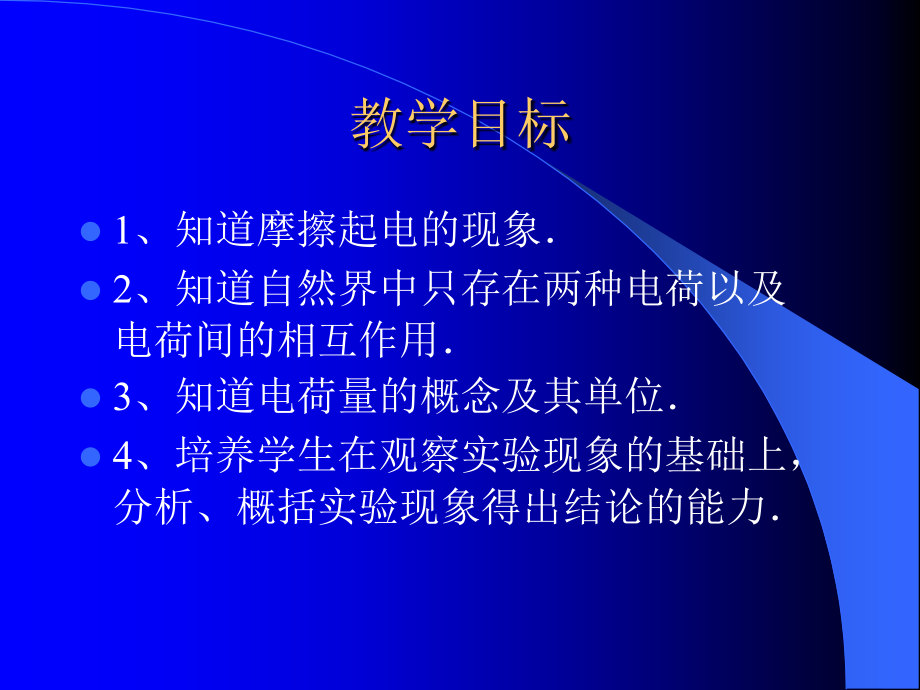 教学目标

1、知道摩擦起电的现象.

2、知道自然界中只存在两种电荷以及电荷间的相互作用.

3、知道电荷量的概念及其单位.

4、培养学生在观察实验现象的基础上，分析、概括实验现象得出结论的能力.